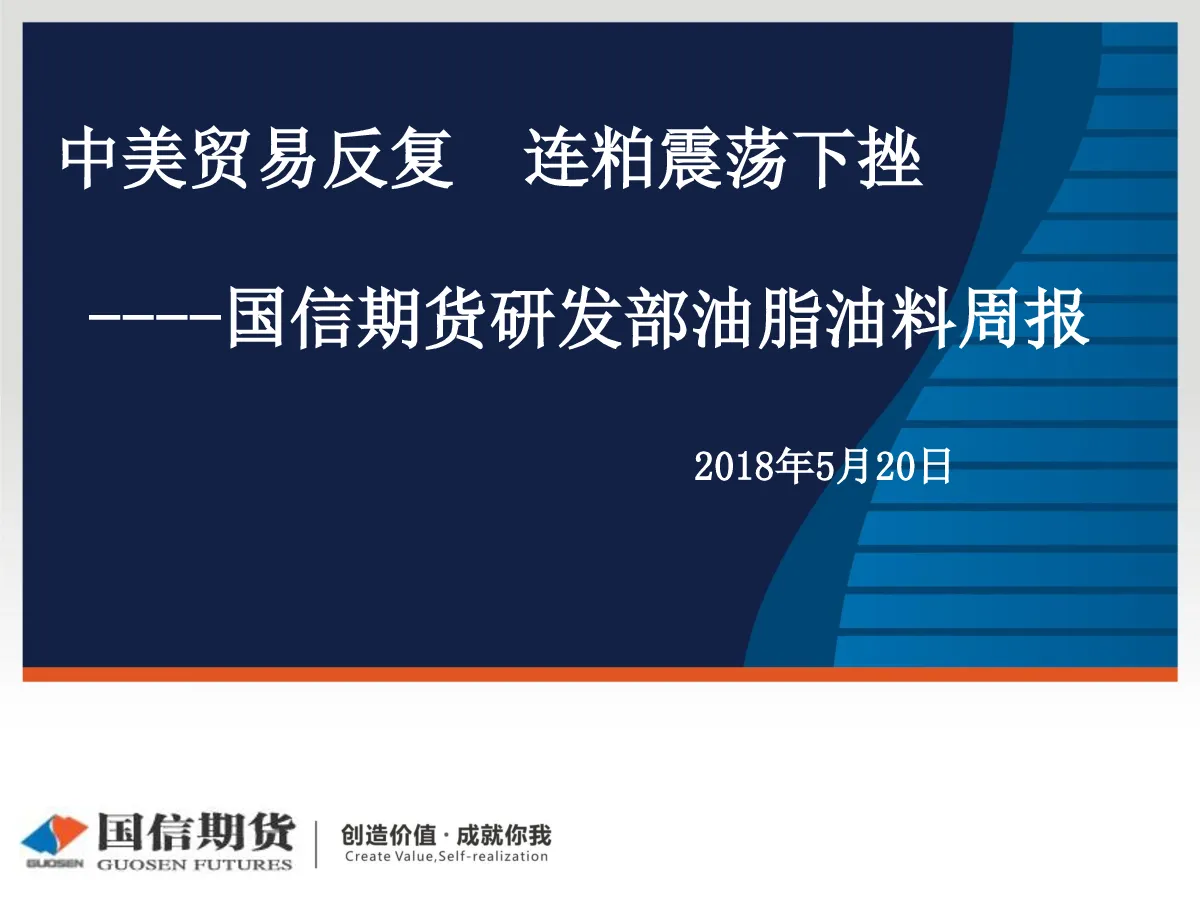 中美贸易反复　连粕震荡下挫

----国信期货研发部油脂油料周报

2018年5月20日

GUOSEN 国信期货 GUOSEN FUTURES

创造价值·成就你我
Create Value,Self-realization